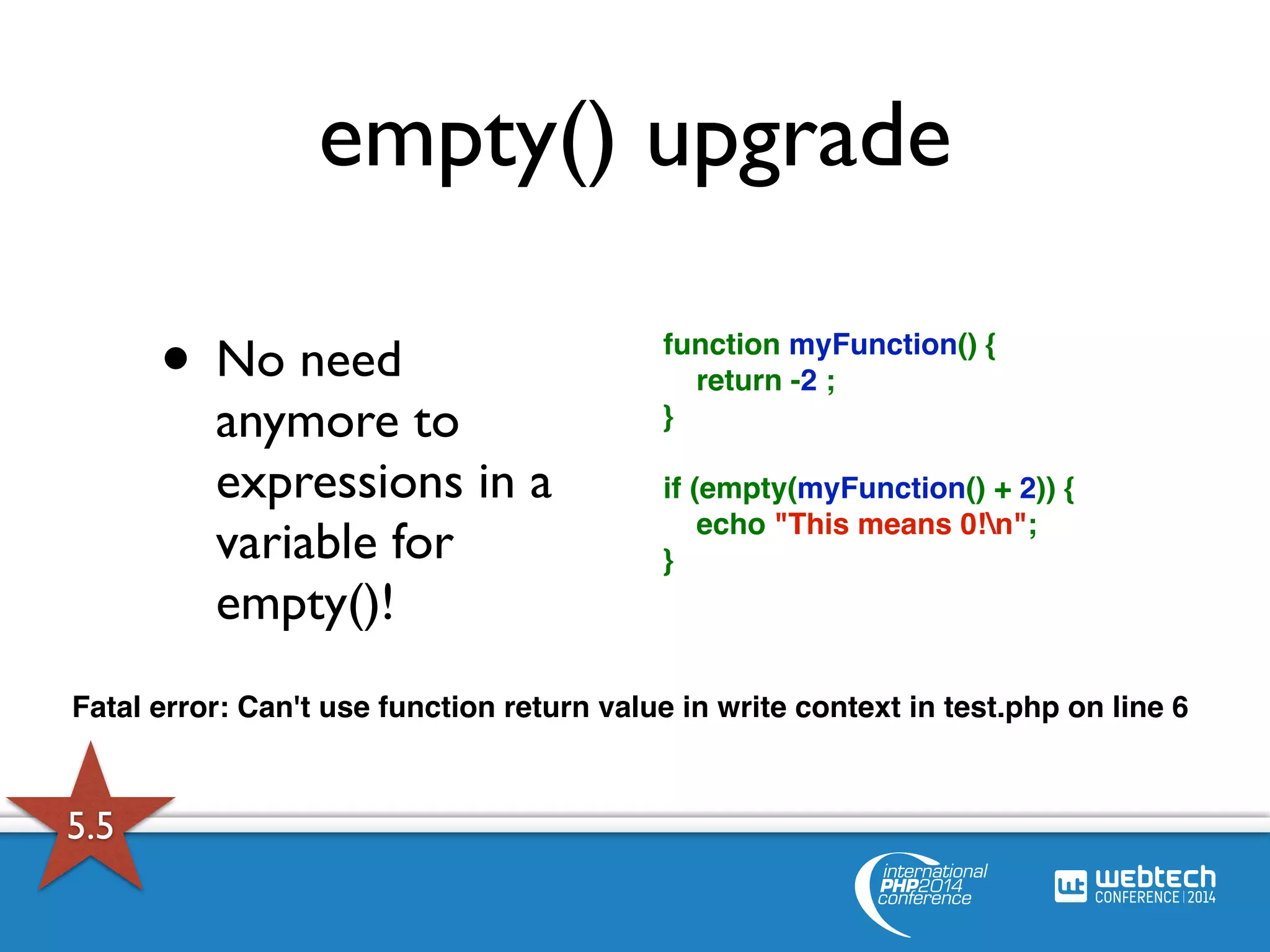 empty() upgrade

• No need anymore to expressions in a variable for empty()!

function myFunction() {
return -2 ;
}

if (empty(myFunction() + 2)) {
echo "This means 0!\n";
}

Fatal error: Can't use function return value in write context in test.php on line 6

5.5

international PHP2014 conference

wt webtech CONFERENCE | 2014